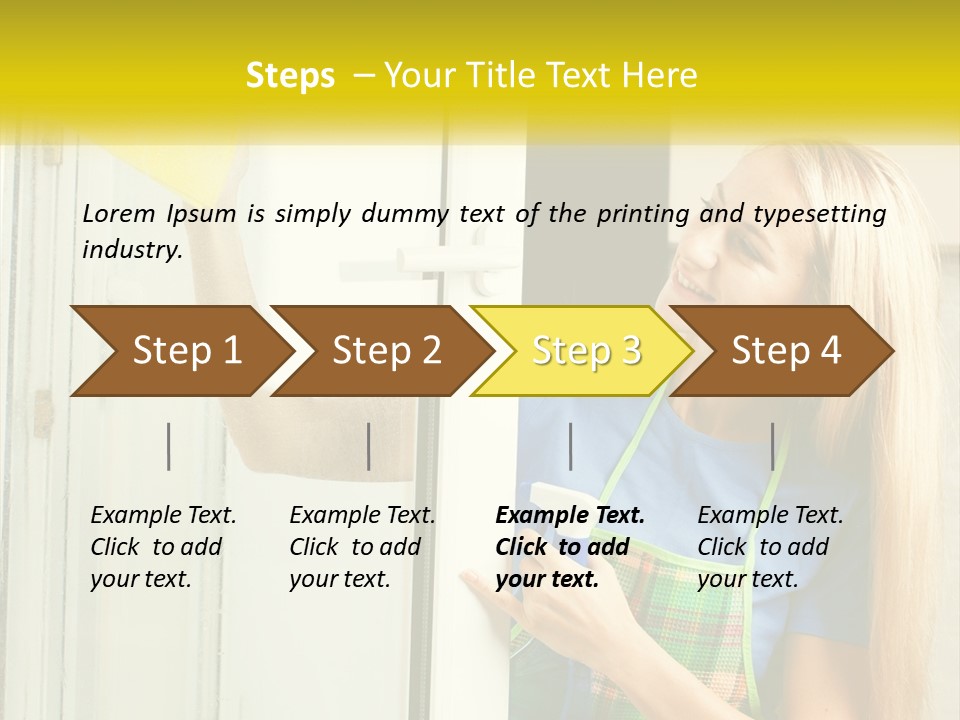 Steps – Your Title Text Here

Lorem Ipsum is simply dummy text of the printing and typesetting industry.

Step 1

Step 2

Step 3

Step 4

Example Text. Click to add your text.

Example Text. Click to add your text.

Example Text. Click to add your text.

Example Text. Click to add your text.